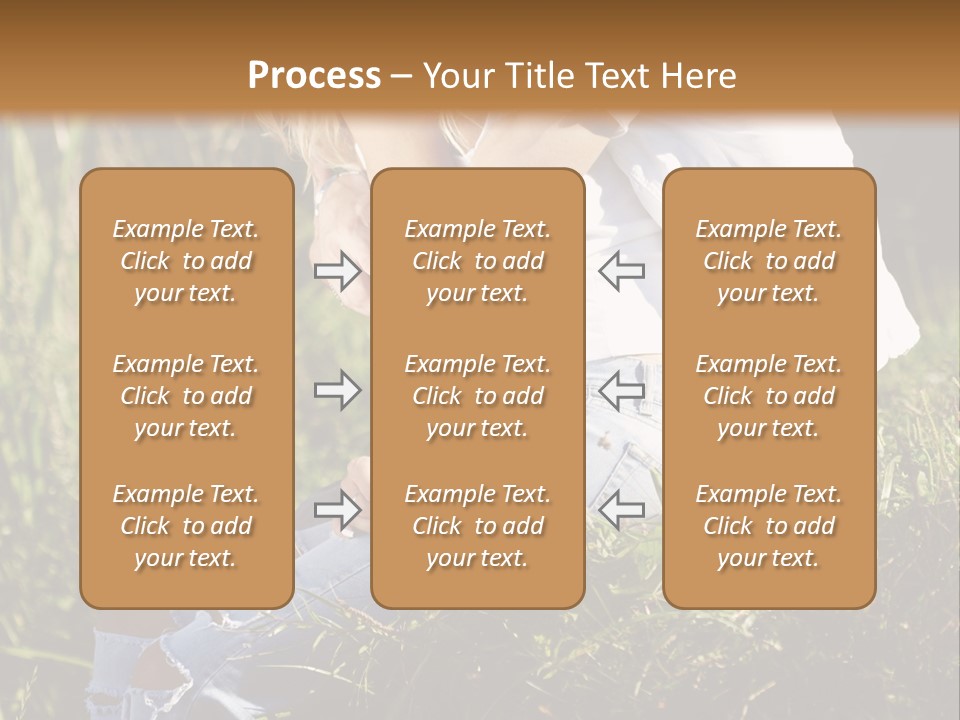 Process – Your Title Text Here

Example Text. Click to add your text.

Example Text. Click to add your text.

Example Text. Click to add your text.

Example Text. Click to add your text.

Example Text. Click to add your text.

Example Text. Click to add your text.

Example Text. Click to add your text.

Example Text. Click to add your text.

Example Text. Click to add your text.